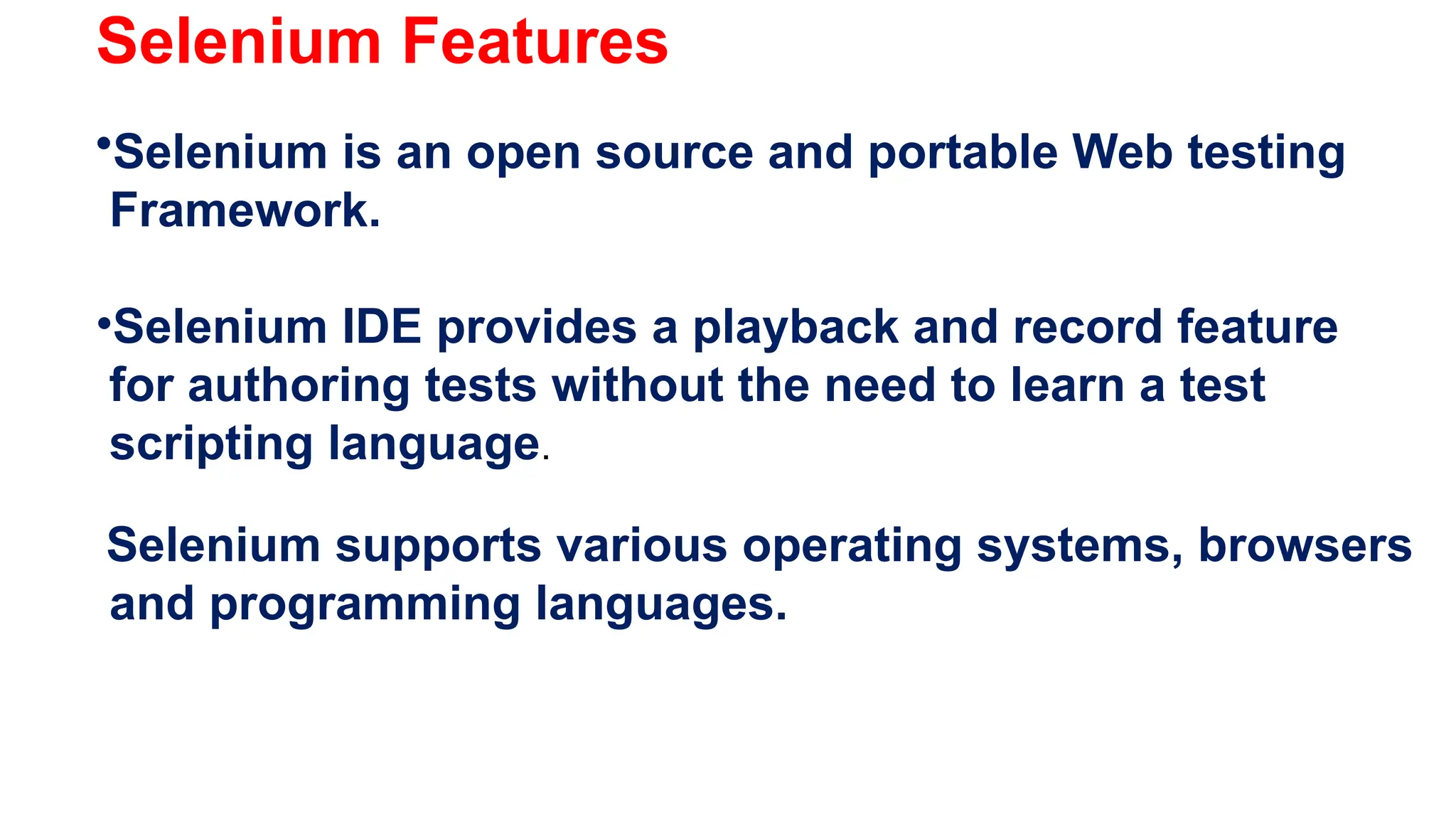 Selenium Features

•Selenium is an open source and portable Web testing Framework.

•Selenium IDE provides a playback and record feature for authoring tests without the need to learn a test scripting language.

Selenium supports various operating systems, browsers and programming languages.